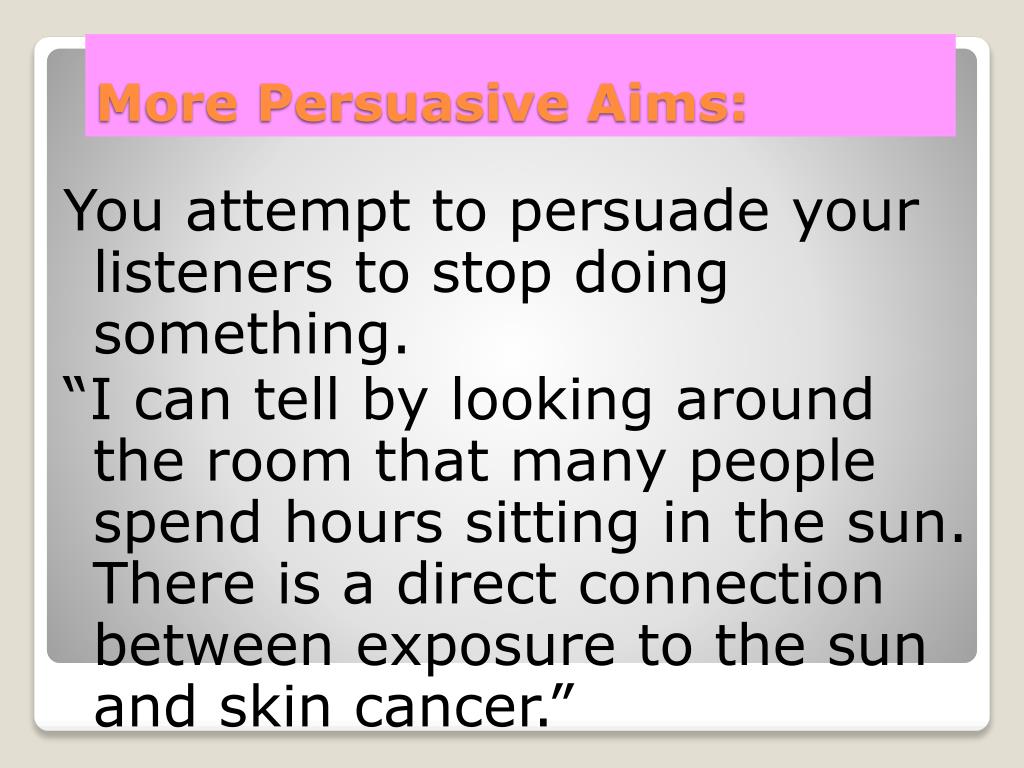 More Persuasive Aims:

You attempt to persuade your listeners to stop doing something.

“I can tell by looking around the room that many people spend hours sitting in the sun. There is a direct connection between exposure to the sun and skin cancer.”